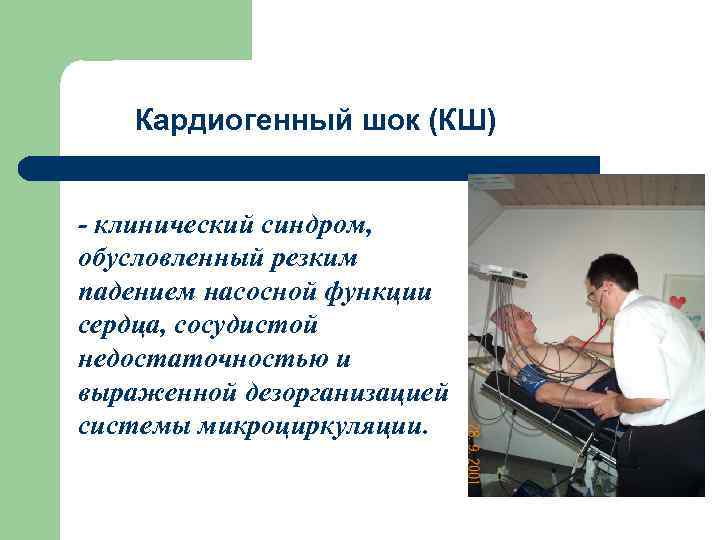 Кардиогенный шок (КШ)

- клинический синдром, обусловленный резким падением насосной функции сердца, сосудистой недостаточностью и выраженной дезорганизацией системы микроциркуляции.

18.9.2001